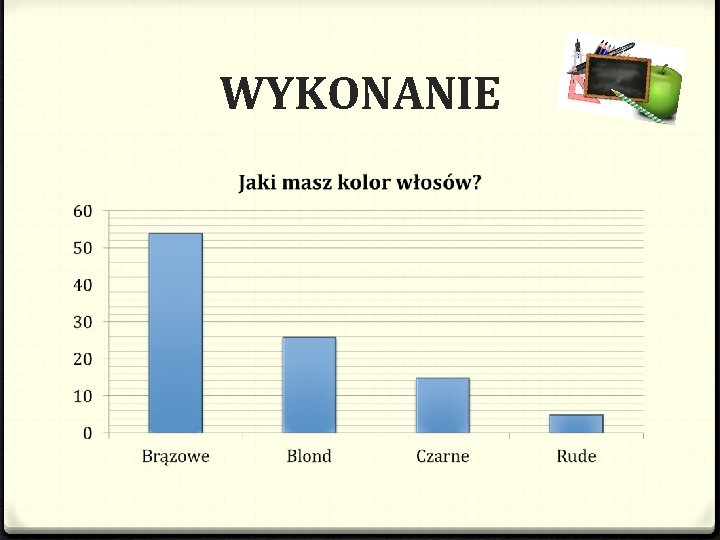 WYKONANIE

Jaki masz kolor włosów?

60
50
40
30
20
10
0

Brązowe
Blond
Czarne
Rude